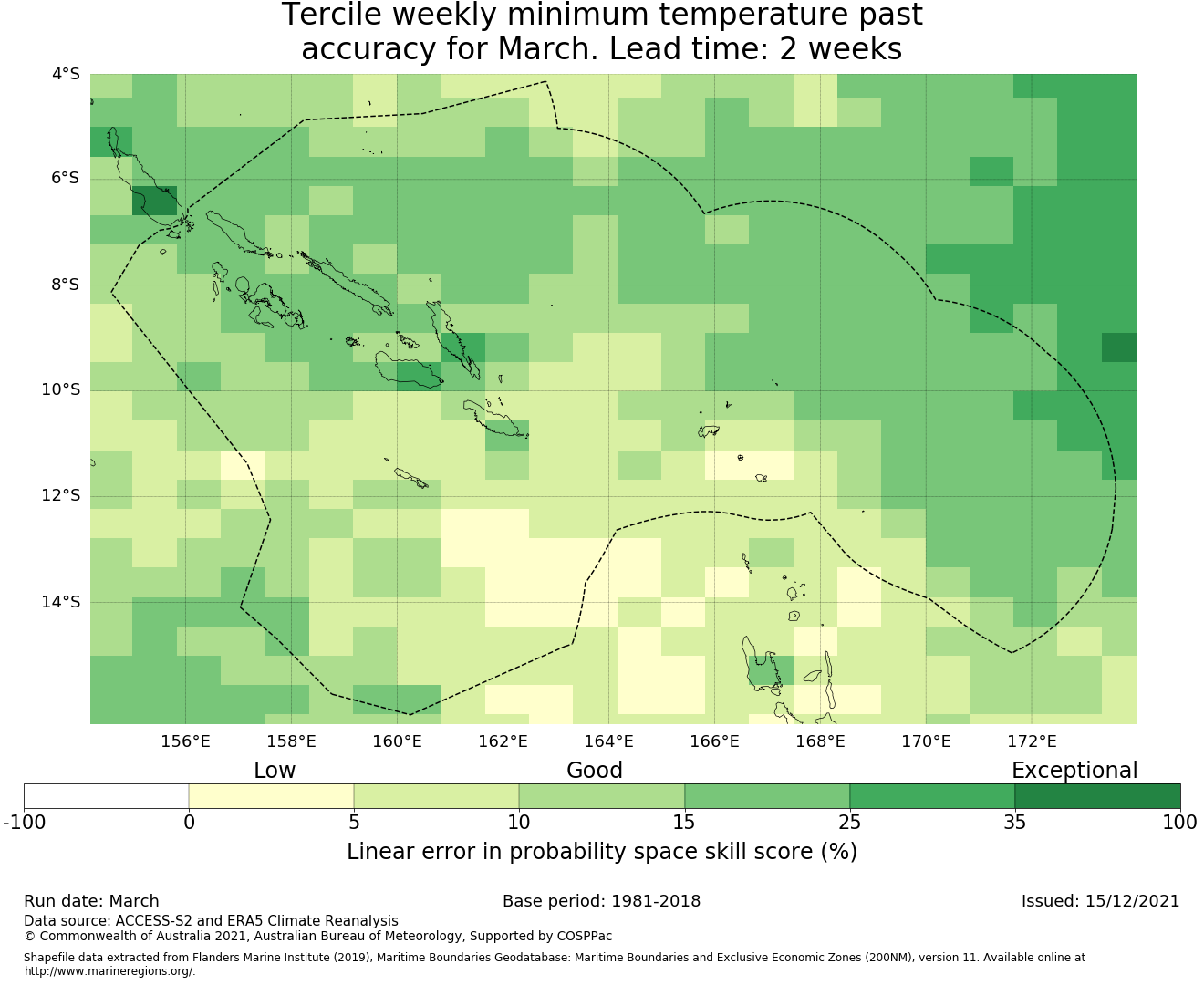 Tercile weekly minimum temperature past accuracy for March. Lead time: 2 weeks

4°S
6°S
8°S
10°S
12°S
14°S

156°E 158°E 160°E 162°E 164°E 166°E 168°E 170°E 172°E

Low
Good
Exceptional

-100 0 5 10 15 25 35 100

Linear error in probability space skill score (%)

Run date: March
Base period: 1981-2018
Issued: 15/12/2021

Data source: ACCESS-S2 and ERA5 Climate Reanalysis
© Commonwealth of Australia 2021, Australian Bureau of Meteorology, Supported by COSPPac

Shapefile data extracted from Flanders Marine Institute (2019), Maritime Boundaries Geodatabase: Maritime Boundaries and Exclusive Economic Zones (200NM), version 11. Available online at http://www.marineregions.org/.